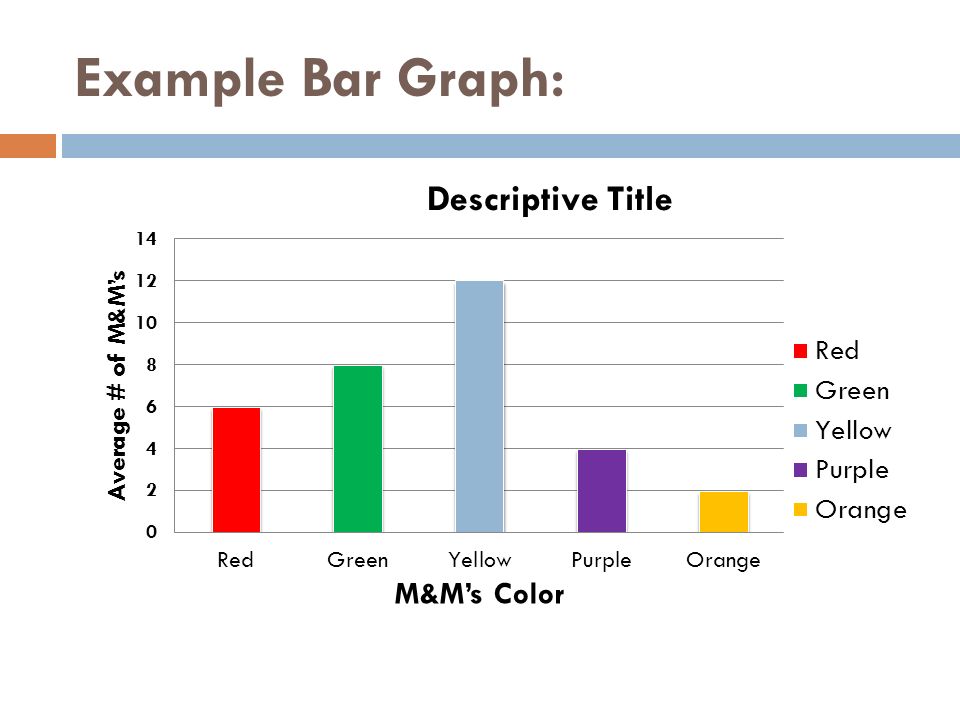 Example Bar Graph:

Descriptive Title

Average # of M&M's

14
12
10
8
6
4
2
0

Red
Green
Yellow
Purple
Orange

M&M's Color

Red
Green
Yellow
Purple
Orange